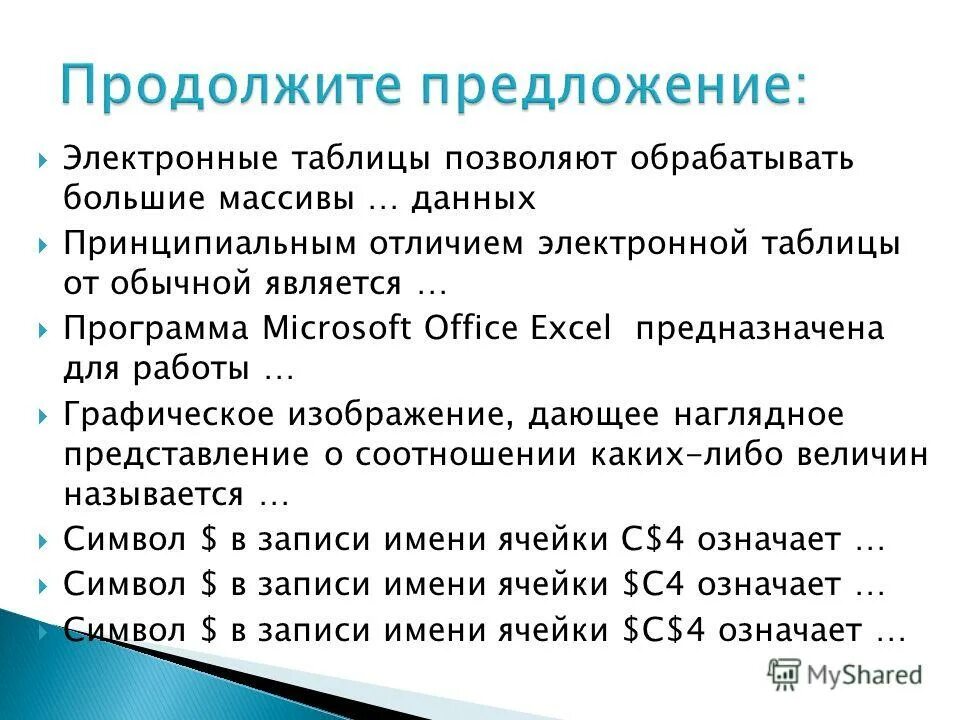 Продолжите предложение:

Электронные таблицы позволяют обрабатывать большие массивы … данных

Принципиальным отличием электронной таблицы от обычной является …

Программа Microsoft Office Excel предназначена для работы …

Графическое изображение, дающее наглядное представление о соотношении каких-либо величин называется …

Символ \$ в записи имени ячейки C\$4 означает …

Символ \$ в записи имени ячейки \$C4 означает …

Символ \$ в записи имени ячейки \$C\$4 означает …

MyShared